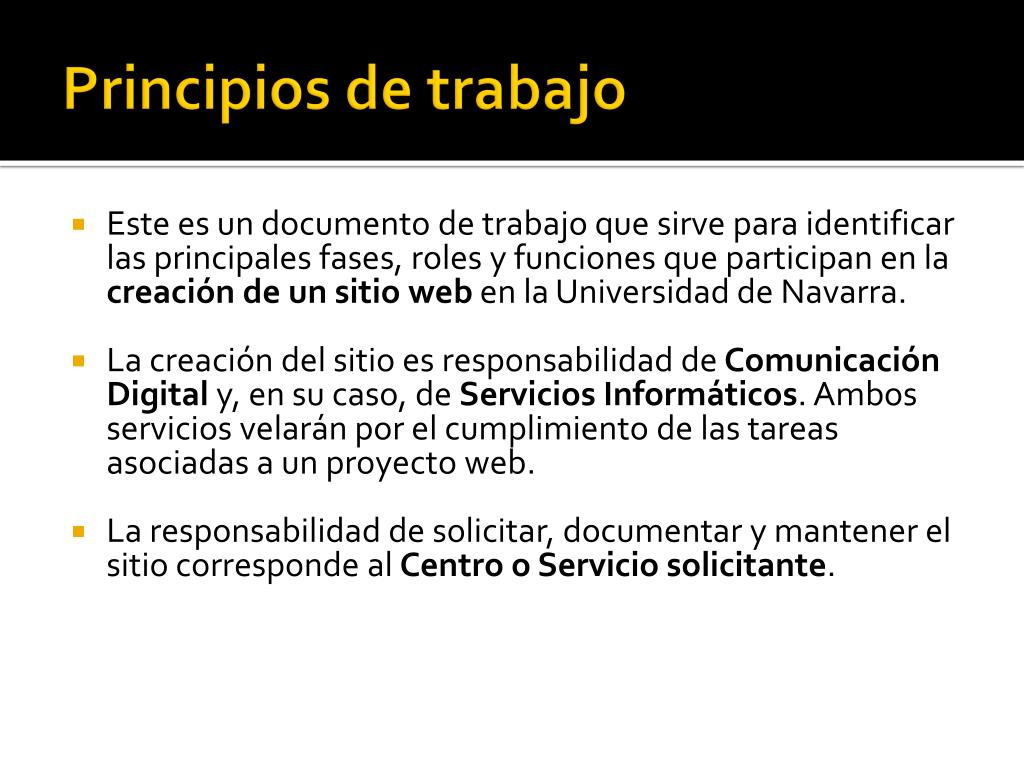 Principios de trabajo

Este es un documento de trabajo que sirve para identificar las principales fases, roles y funciones que participan en la creación de un sitio web en la Universidad de Navarra.

La creación del sitio es responsabilidad de Comunicación Digital y, en su caso, de Servicios Informáticos. Ambos servicios velarán por el cumplimiento de las tareas asociadas a un proyecto web.

La responsabilidad de solicitar, documentar y mantener el sitio corresponde al Centro o Servicio solicitante.